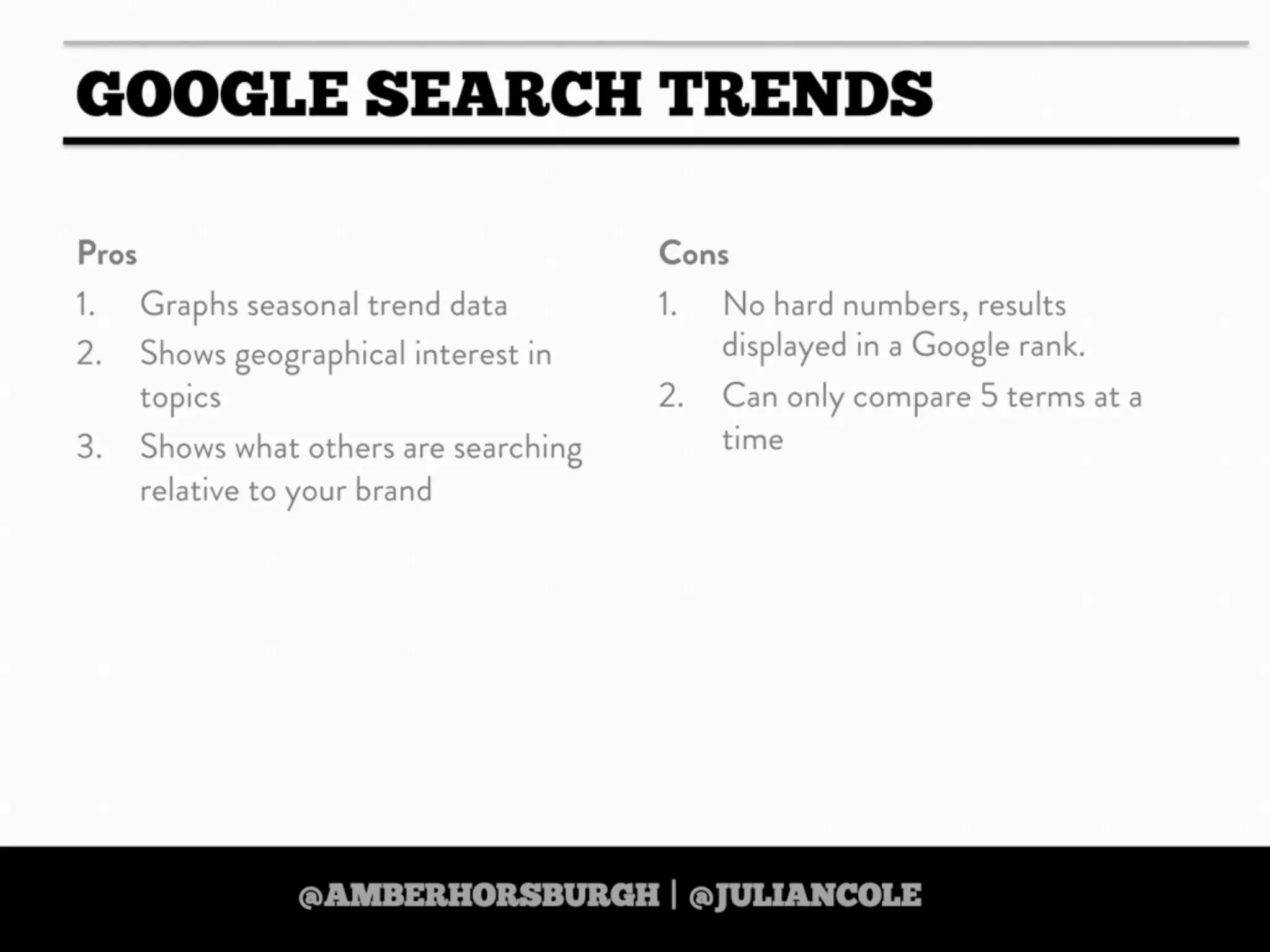 GOOGLE SEARCH TRENDS

Pros

1. Graphs seasonal trend data
2. Shows geographical interest in topics
3. Shows what others are searching relative to your brand

Cons

1. No hard numbers, results displayed in a Google rank.
2. Can only compare 5 terms at a time

@AMBERHORSBURGH | @JULIANCOLE